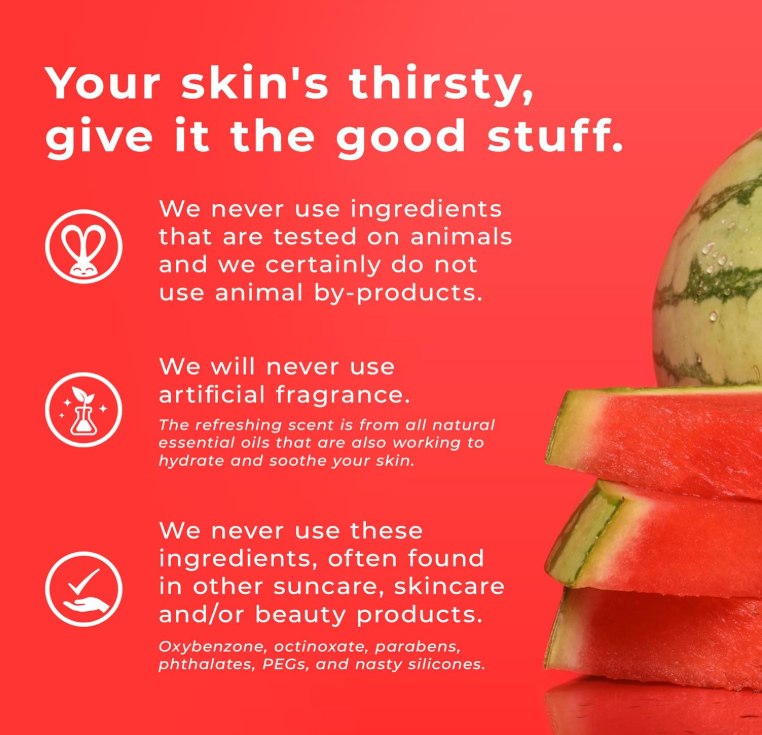 Your skin's thirsty, give it the good stuff.

We never use ingredients that are tested on animals and we certainly do not use animal by-products.

We will never use artificial fragrance.

The refreshing scent is from all natural essential oils that are also working to hydrate and soothe your skin.

We never use these ingredients, often found in other suncare, skincare and/or beauty products.

Oxybenzone, octinoxate, parabens, phthalates, PEGs, and nasty silicones.